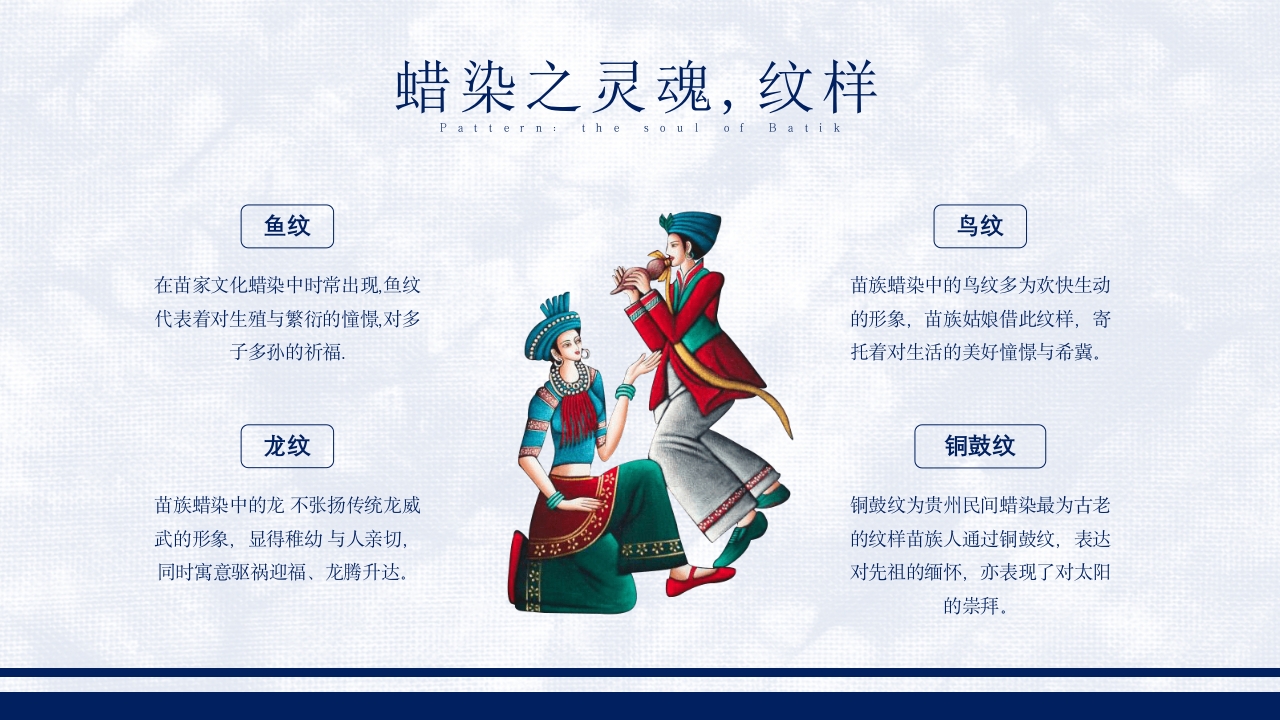 蜡染之灵魂，纹样

Pattern: the soul of Batik

鱼纹

在苗家文化蜡染中时常出现,鱼纹代表着对生殖与繁衍的憧憬,对多子多孙的祈福.

龙纹

苗族蜡染中的龙 不张扬传统龙威武的形象，显得稚幼 与人亲切，同时寓意驱祸迎福、龙腾升达。

鸟纹

苗族蜡染中的鸟纹多为欢快生动的形象，苗族姑娘借此纹样，寄托着对生活的美好憧憬与希冀。

铜鼓纹

铜鼓纹为贵州民间蜡染最为古老的纹样苗族人通过铜鼓纹，表达对先祖的缅怀，亦表现了对太阳的崇拜。